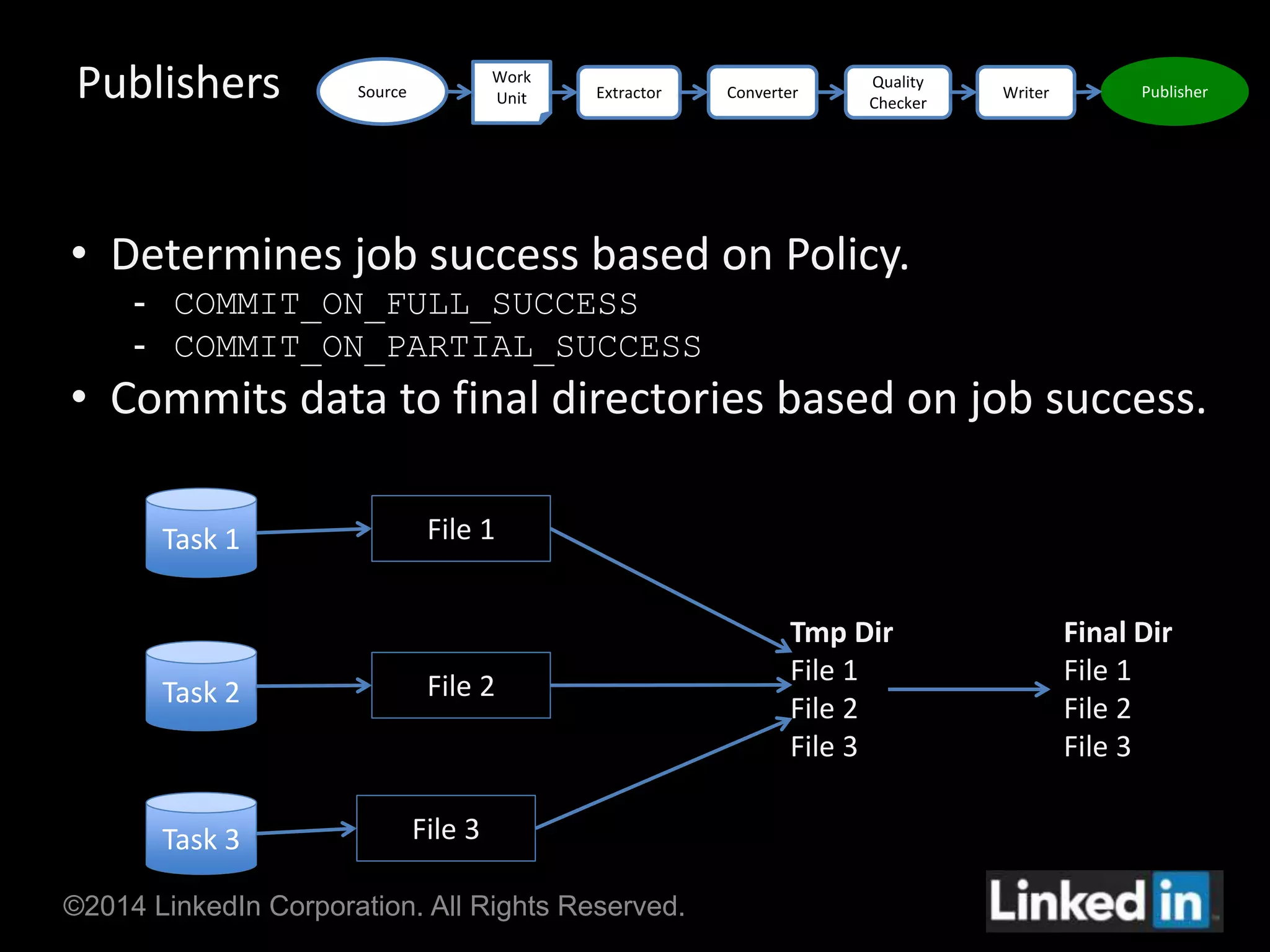 Publishers

Source

Work Unit

Extractor

Converter

Quality Checker

Writer

Publisher

• Determines job success based on Policy.

- COMMIT_ON_FULL_SUCCESS
- COMMIT_ON_PARTIAL_SUCCESS

• Commits data to final directories based on job success.

Task 1

File 1

Task 2

File 2

Task 3

File 3

Tmp Dir
File 1
File 2
File 3

Final Dir
File 1
File 2
File 3

©2014 LinkedIn Corporation. All Rights Reserved.

Linked in